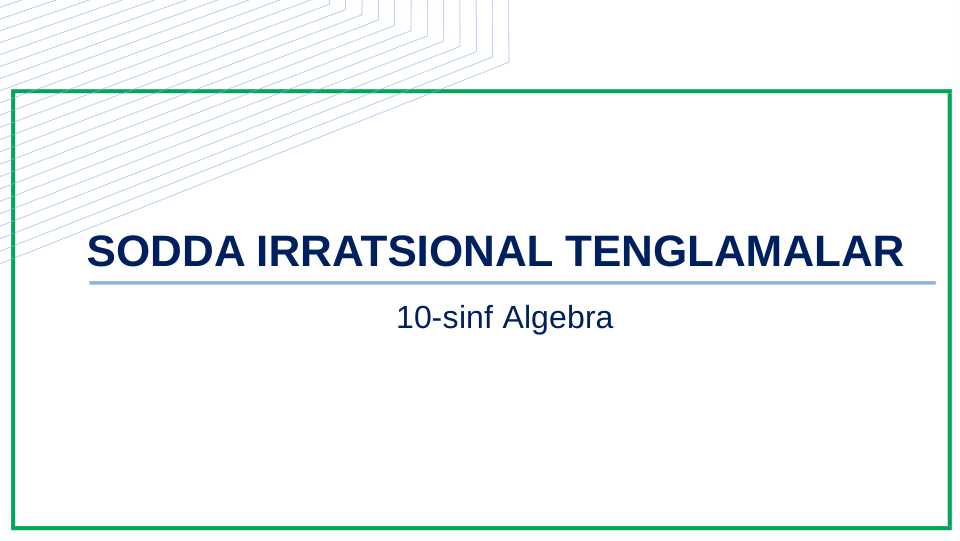 SODDA IRRATSIONAL TENGLAMALAR

10-sinf Algebra